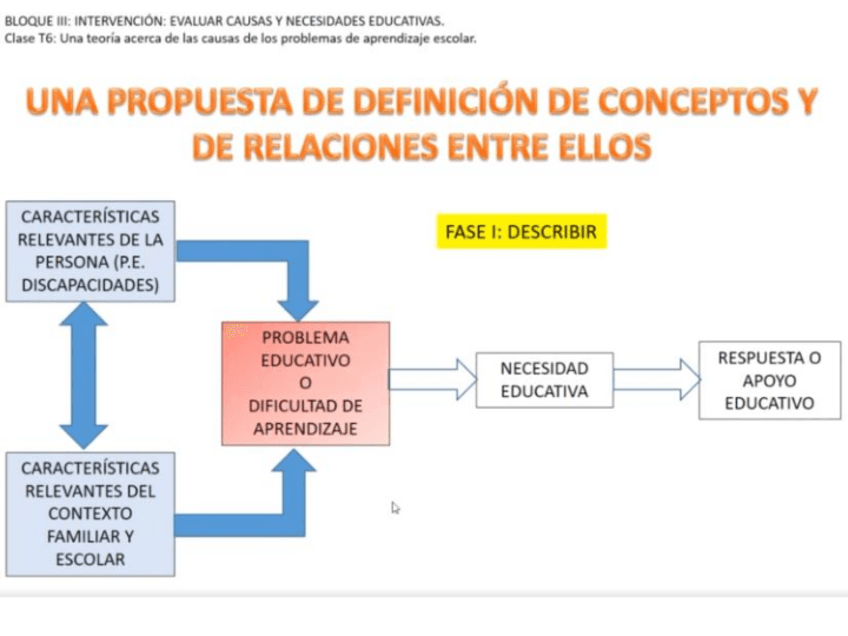 BLOQUE III: INTERVENCIÓN: EVALUAR CAUSAS Y NECESIDADES EDUCATIVAS.
Clase T6: Una teoría acerca de las causas de los problemas de aprendizaje escolar.

UNA PROPUESTA DE DEFINICIÓN DE CONCEPTOS Y DE RELACIONES ENTRE ELLOS

CARACTERÍSTICAS RELEVANTES DE LA PERSONA (P.E. DISCAPACIDADES)

FASE I: DESCRIBIR

PROBLEMA EDUCATIVO O DIFICULTAD DE APRENDIZAJE

NECESIDAD EDUCATIVA

RESPUESTA O APOYO EDUCATIVO

CARACTERÍSTICAS RELEVANTES DEL CONTEXTO FAMILIAR Y ESCOLAR